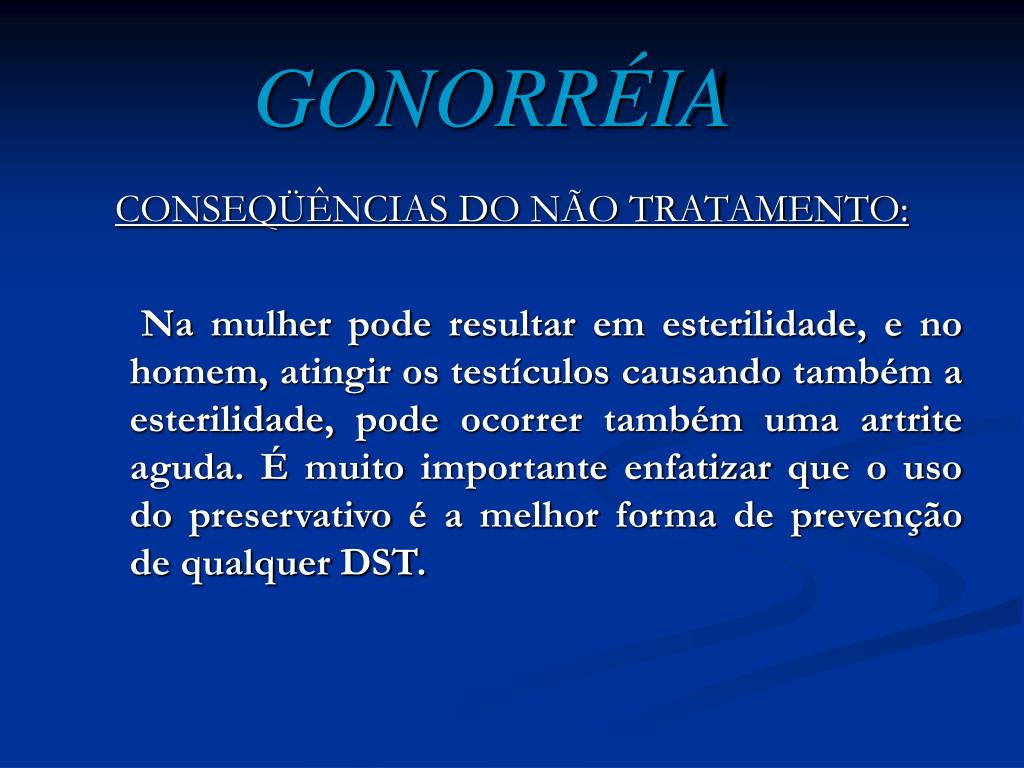 GONORRÉIA

CONSEQÜÊNCIAS DO NÃO TRATAMENTO:

Na mulher pode resultar em esterilidade, e no homem, atingir os testículos causando também a esterilidade, pode ocorrer também uma artrite aguda. É muito importante enfatizar que o uso do preservativo é a melhor forma de prevenção de qualquer DST.